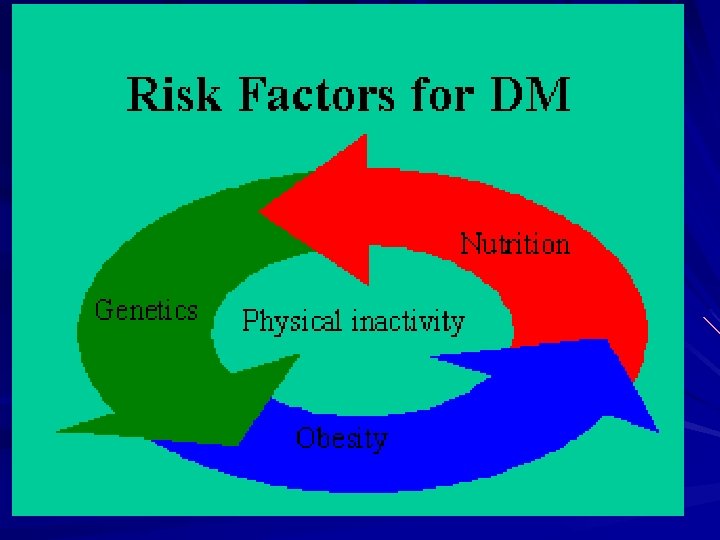 Risk Factors for DM

Nutrition

Genetics

Physical inactivity

Obesity